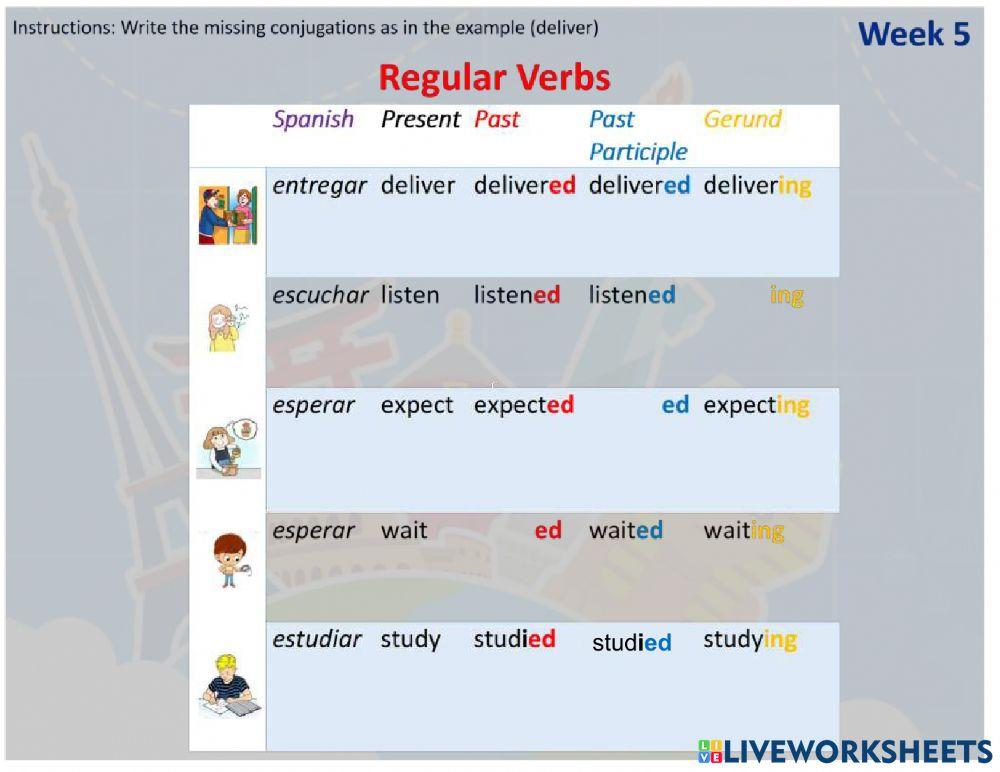 Instructions: Write the missing conjugations as in the example (deliver)

Week 5

Regular Verbs

| Spanish | Present | Past | Past Participle | Gerund |
|---|---|---|---|---|
| entregar | deliver | delivered | delivered | delivering |
| escuchar | listen | listened | listened | ing |
| esperar | expect | expected | ed | expecting |
| esperar | wait | ed | waited | waiting |
| estudiar | study | studied | studied | studying |

LIVEWORKSHEETS